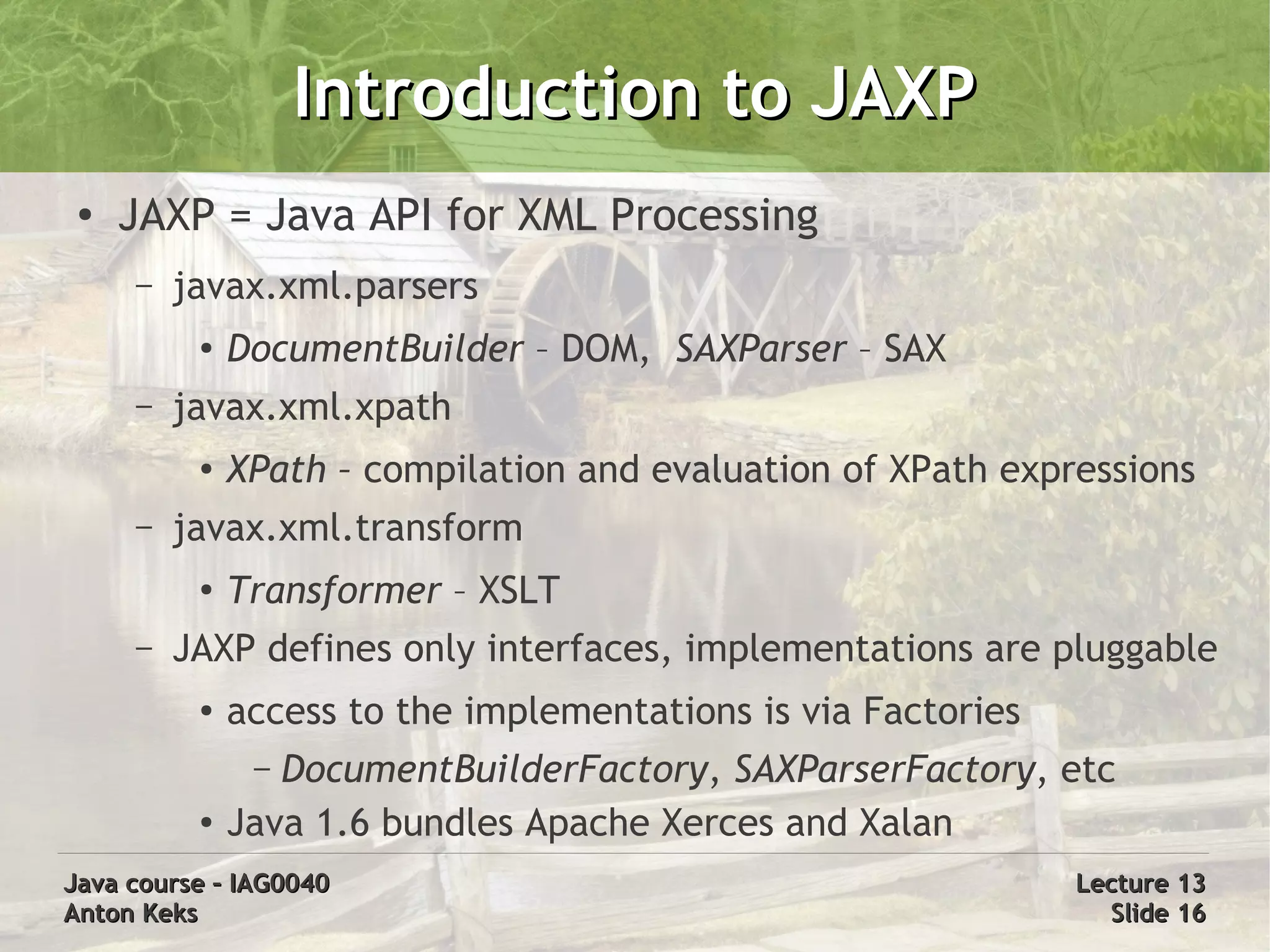 Introduction to JAXP

• JAXP = Java API for XML Processing
  – javax.xml.parsers
    • DocumentBuilder – DOM, SAXParser – SAX
  – javax.xml.xpath
    • XPath – compilation and evaluation of XPath expressions
  – javax.xml.transform
    • Transformer – XSLT
  – JAXP defines only interfaces, implementations are pluggable
    • access to the implementations is via Factories
      – DocumentBuilderFactory, SAXParserFactory, etc
    • Java 1.6 bundles Apache Xerces and Xalan

Java course – IAG0040
Anton Keks

Lecture 13
Slide 16